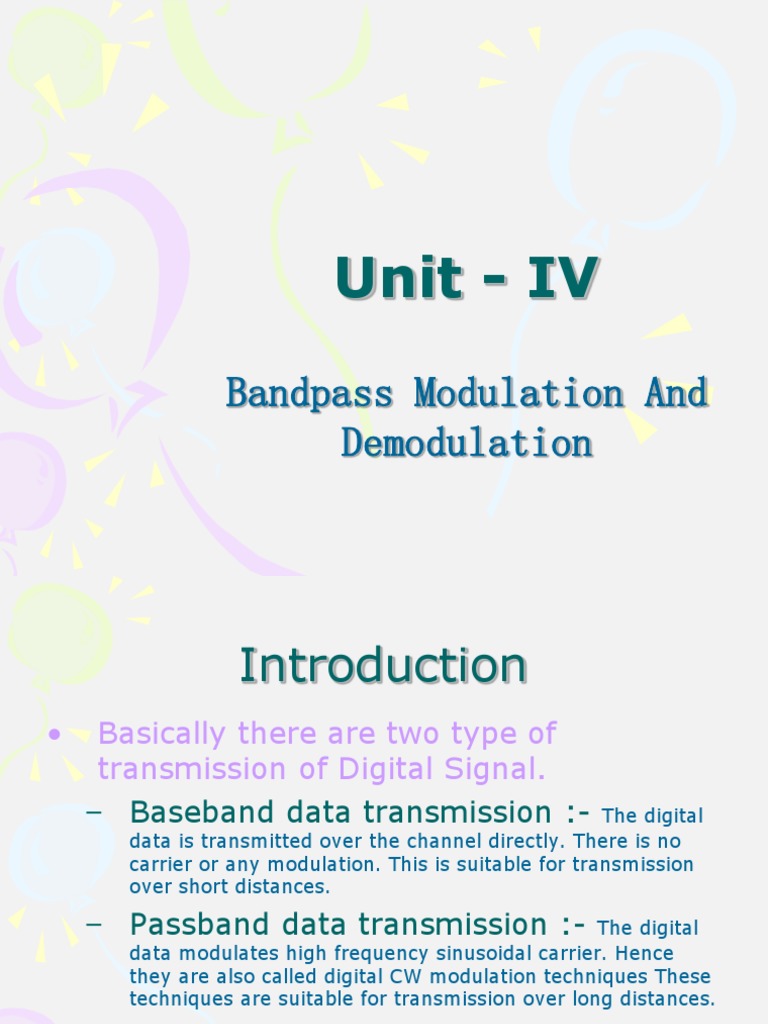 Unit - IV

Bandpass Modulation And Demodulation

Introduction

• Basically there are two type of transmission of Digital Signal.

– Baseband data transmission :- The digital data is transmitted over the channel directly. There is no carrier or any modulation. This is suitable for transmission over short distances.

– Passband data transmission :- The digital data modulates high frequency sinusoidal carrier. Hence they are also called digital CW modulation techniques These techniques are suitable for transmission over long distances.